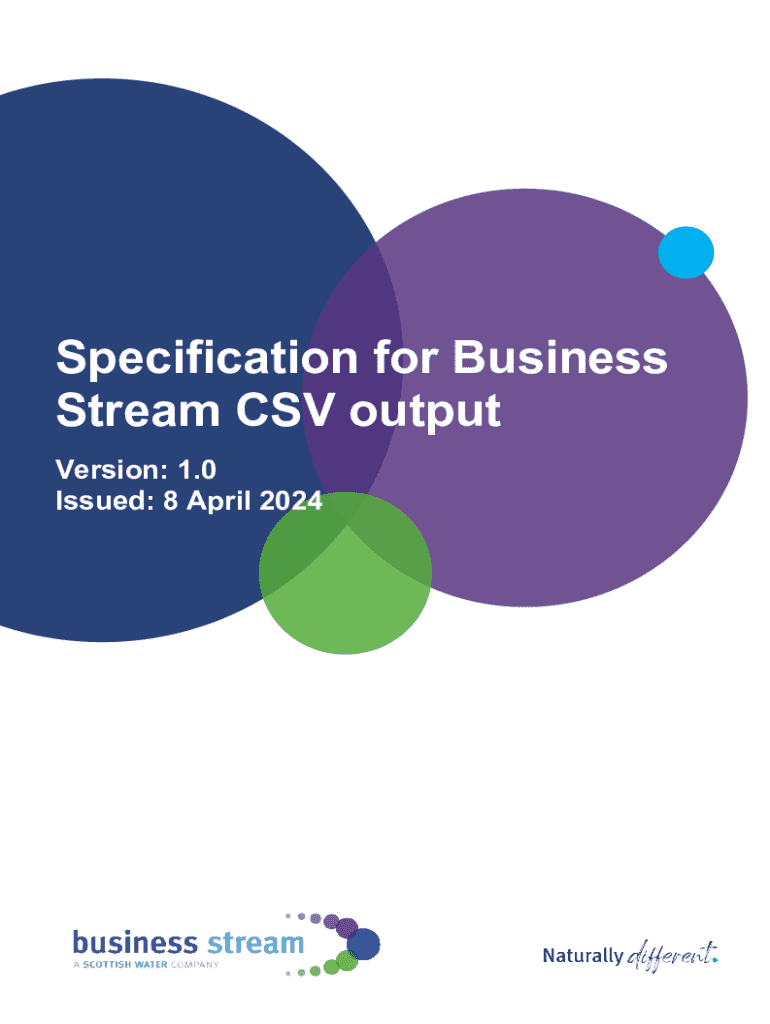 Specification for Business Stream CSV output

Version: 1.0
Issued: 8 April 2024

business stream
A SCOTTISH WATER COMPANY

Naturally different.